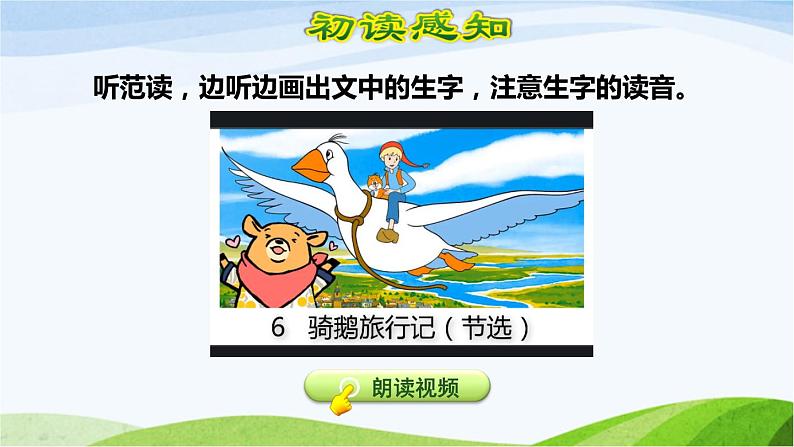 初读感知

听范读，边听边画出文中的生字，注意生字的读音。

6 骑鹅旅行记（节选）

朗读视频